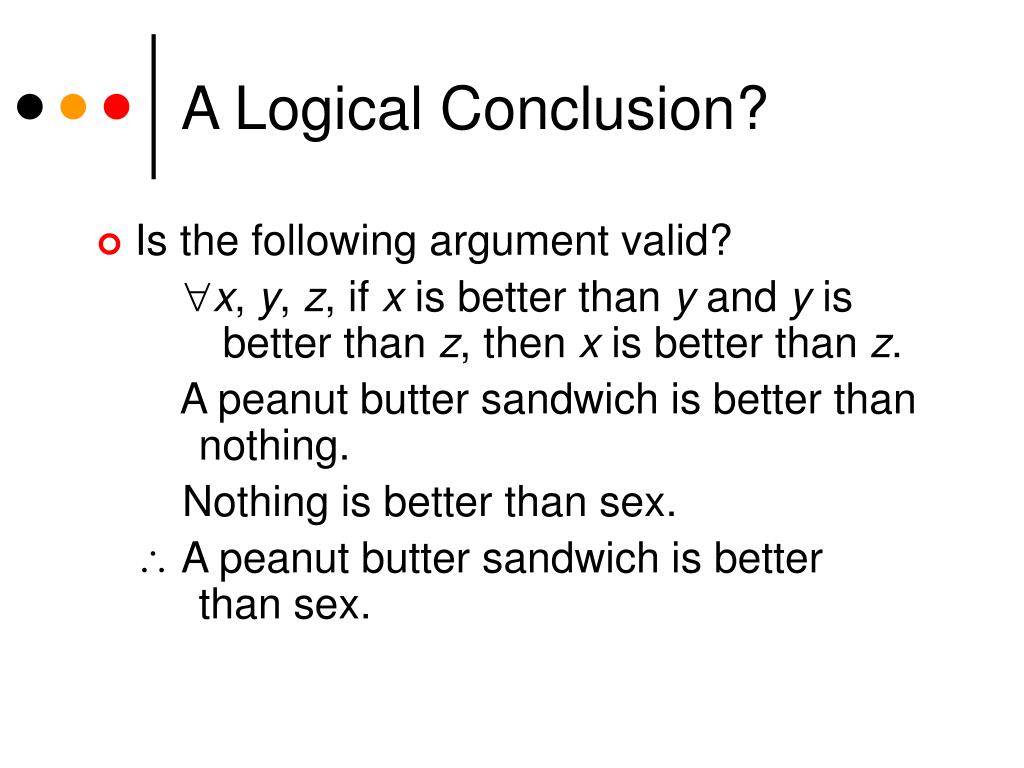 A Logical Conclusion?

Is the following argument valid?

$\forall x, y, z$, if $x$ is better than $y$ and $y$ is better than $z$, then $x$ is better than $z$.

A peanut butter sandwich is better than nothing.

Nothing is better than sex.

$\therefore$ A peanut butter sandwich is better than sex.